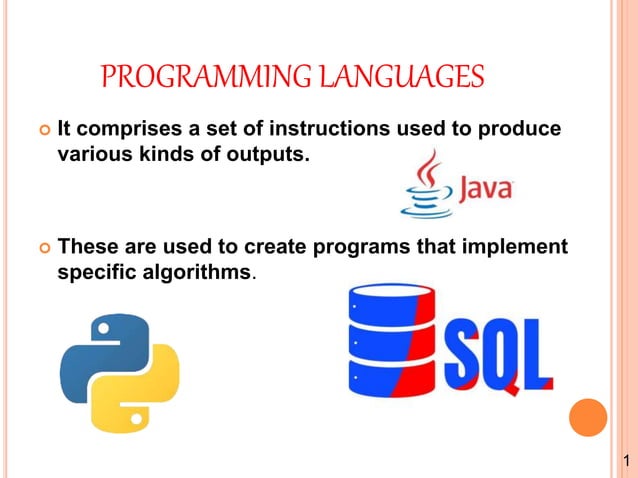 PROGRAMMING LANGUAGES

It comprises a set of instructions used to produce various kinds of outputs.

Java

These are used to create programs that implement specific algorithms.

SQL

1